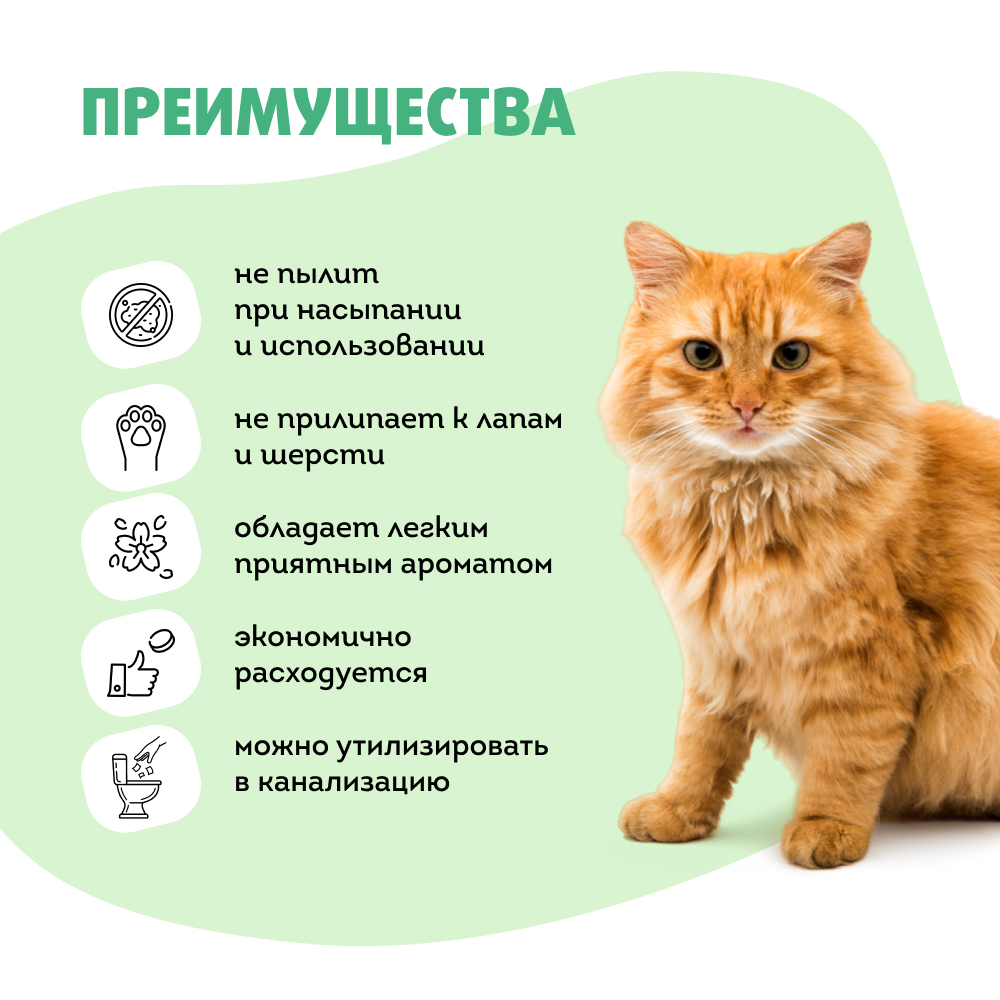 ПРЕИМУЩЕСТВА

не пылит при насыпании и использовании

не прилипает к лапам и шерсти

обладает легким приятным ароматом

экономично расходуется

можно утилизировать в канализацию